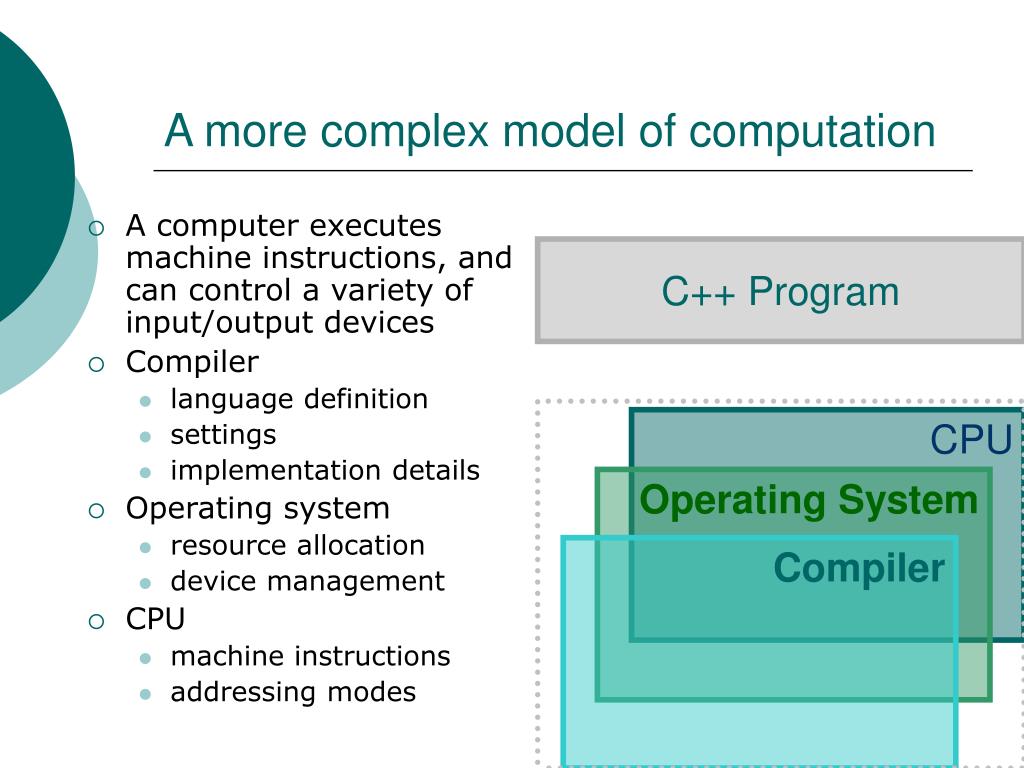 A more complex model of computation

- A computer executes machine instructions, and can control a variety of input/output devices
- Compiler
  - language definition
  - settings
  - implementation details
- Operating system
  - resource allocation
  - device management
- CPU
  - machine instructions
  - addressing modes

C++ Program

CPU

Operating System

Compiler